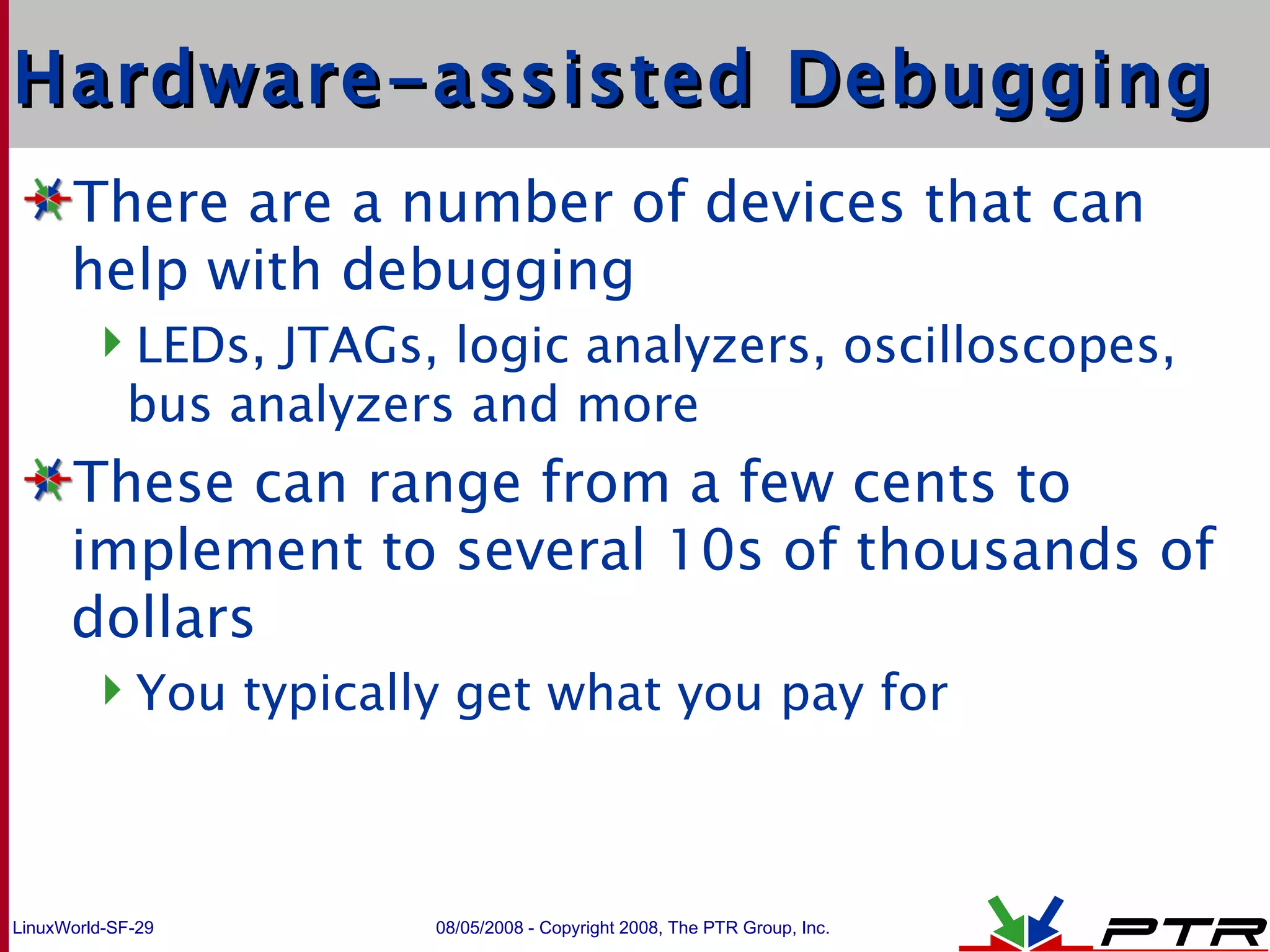 Hardware-assisted Debugging

There are a number of devices that can help with debugging

LEDs, JTAGs, logic analyzers, oscilloscopes, bus analyzers and more

These can range from a few cents to implement to several 10s of thousands of dollars

You typically get what you pay for

LinuxWorld-SF-29

08/05/2008 - Copyright 2008, The PTR Group, Inc.

PTR